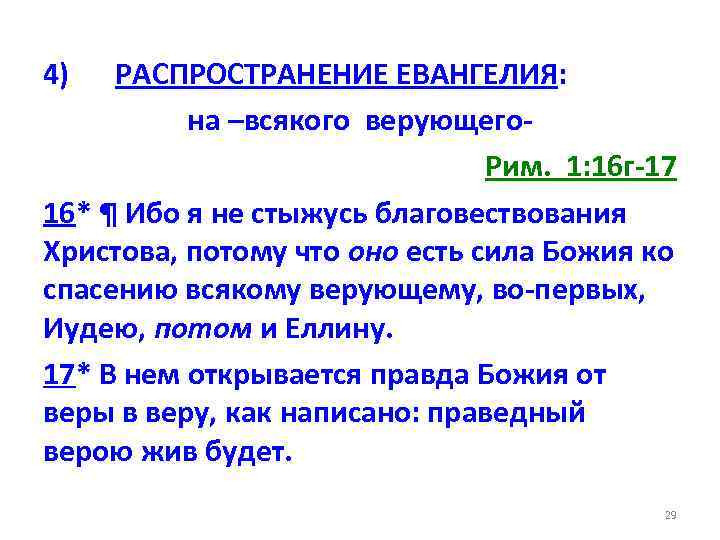 4) РАСПРОСТРАНЕНИЕ ЕВАНГЕЛИЯ:

на –всякого верующего-

Рим. 1:16г-17

16* ¶ Ибо я не стыжусь благовествования Христова, потому что оно есть сила Божия ко спасению всякому верующему, во-первых, Иудею, потом и Еллину.

17* В нем открывается правда Божия от веры в веру, как написано: праведный верою жив будет.

29